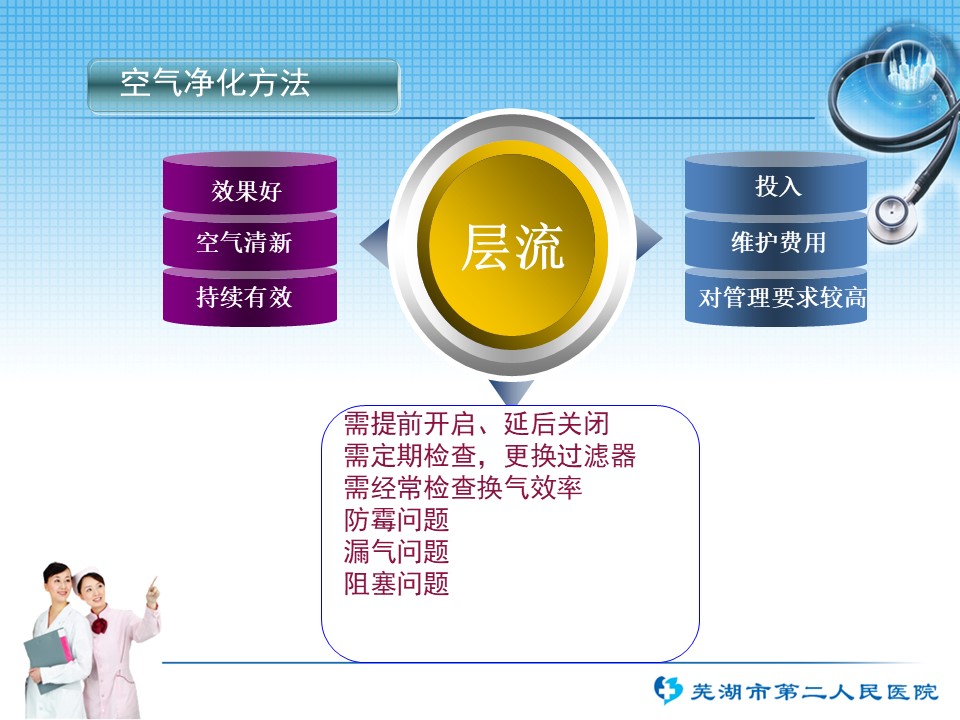 空气净化方法

效果好
空气清新
持续有效

层流

投入
维护费用
对管理要求较高

需提前开启、延后关闭
需定期检查，更换过滤器
需经常检查换气效率
防霉问题
漏气问题
阻塞问题

芜湖市第二人民医院